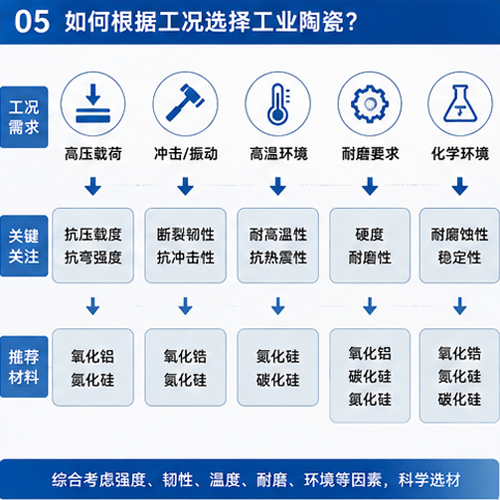 05 如何根据工况选择工业陶瓷？

| 工况需求 | 高压载荷 | 冲击/振动 | 高温环境 | 耐磨要求 | 化学环境 |
|---|---|---|---|---|---|
| 关键关注 | 抗压载度 抗弯强度 | 断裂韧性 抗冲击性 | 耐高温性 抗热震性 | 硬度 耐磨性 | 耐腐蚀性 稳定性 |
| 推荐材料 | 氧化铝 氮化硅 | 氧化锆 氮化硅 | 氮化硅 碳化硅 | 氧化铝 碳化硅 氮化硅 | 氧化锆 氮化硅 碳化硅 |

综合考虑强度、韧性、温度、耐磨、环境等因素，科学选材